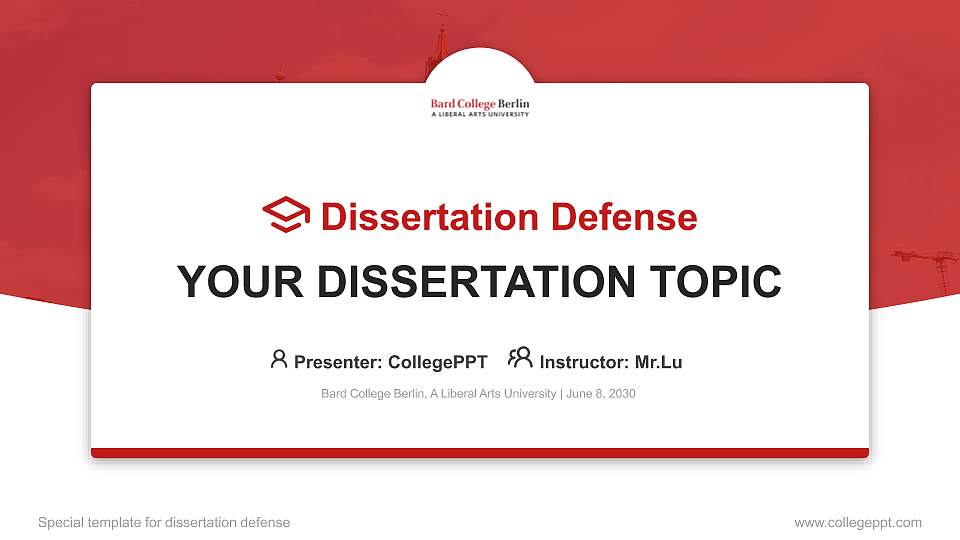 Bard College Berlin
A LIBERAL ARTS UNIVERSITY

Dissertation Defense

YOUR DISSERTATION TOPIC

Presenter: CollegePPT Instructor: Mr.Lu

Bard College Berlin, A Liberal Arts University | June 8, 2030

Special template for dissertation defense

www.collegeppt.com